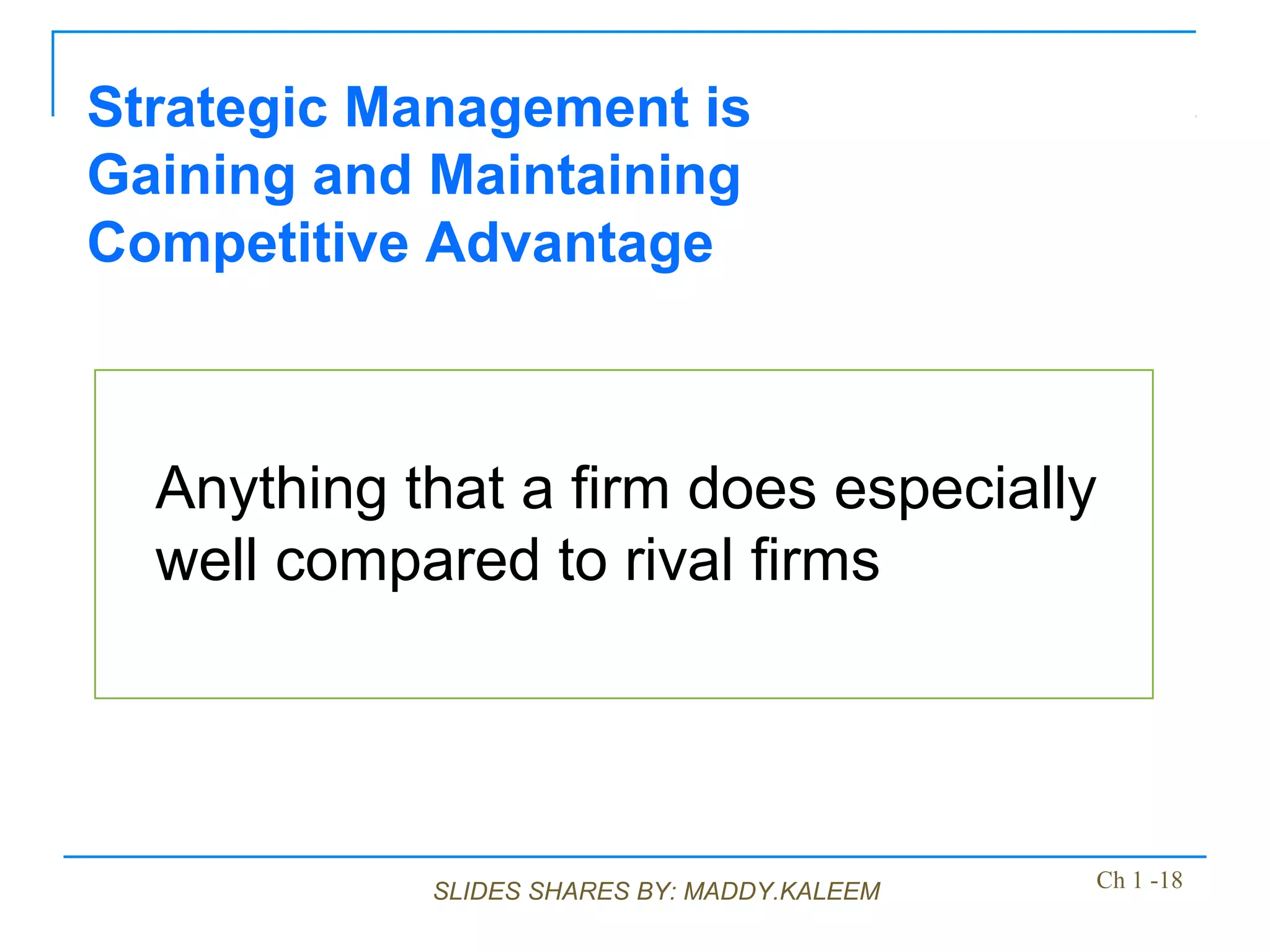 Strategic Management is Gaining and Maintaining Competitive Advantage

Anything that a firm does especially well compared to rival firms

SLIDES SHARES BY: MADDY.KALEEM

Ch 1 -18